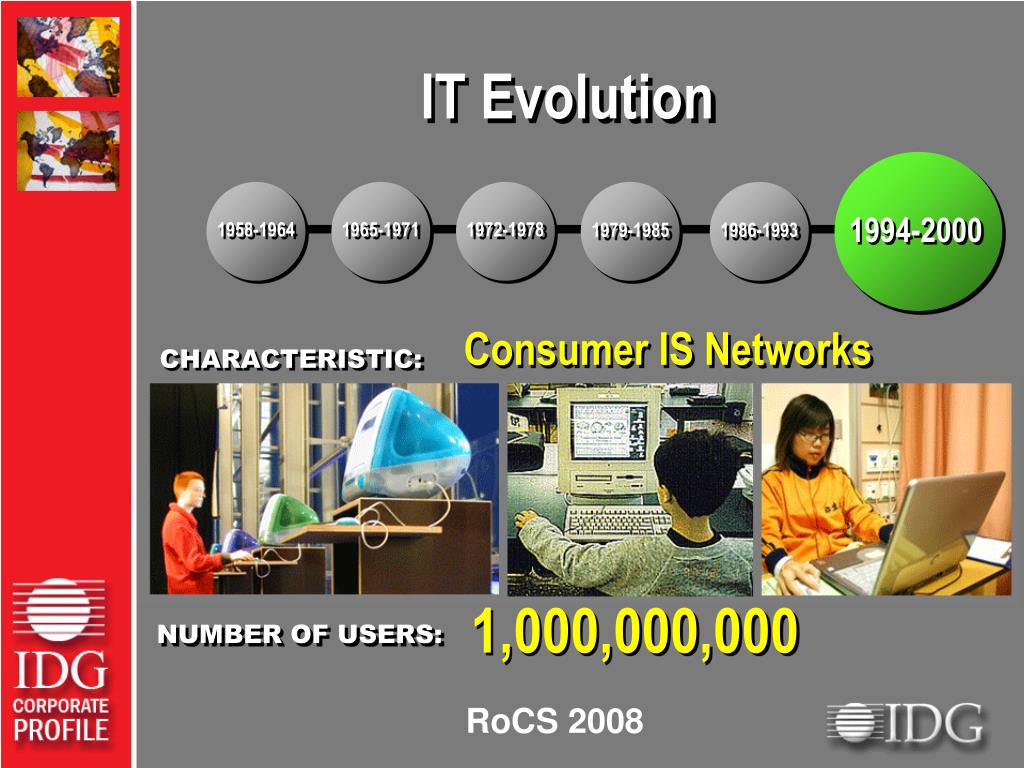 IT Evolution

1958-1964

1965-1971

1972-1978

1979-1985

1986-1993

1994-2000

CHARACTERISTIC:

Consumer IS Networks

NUMBER OF USERS:

1,000,000,000

IDG
CORPORATE
PROFILE

RoCS 2008

IDG